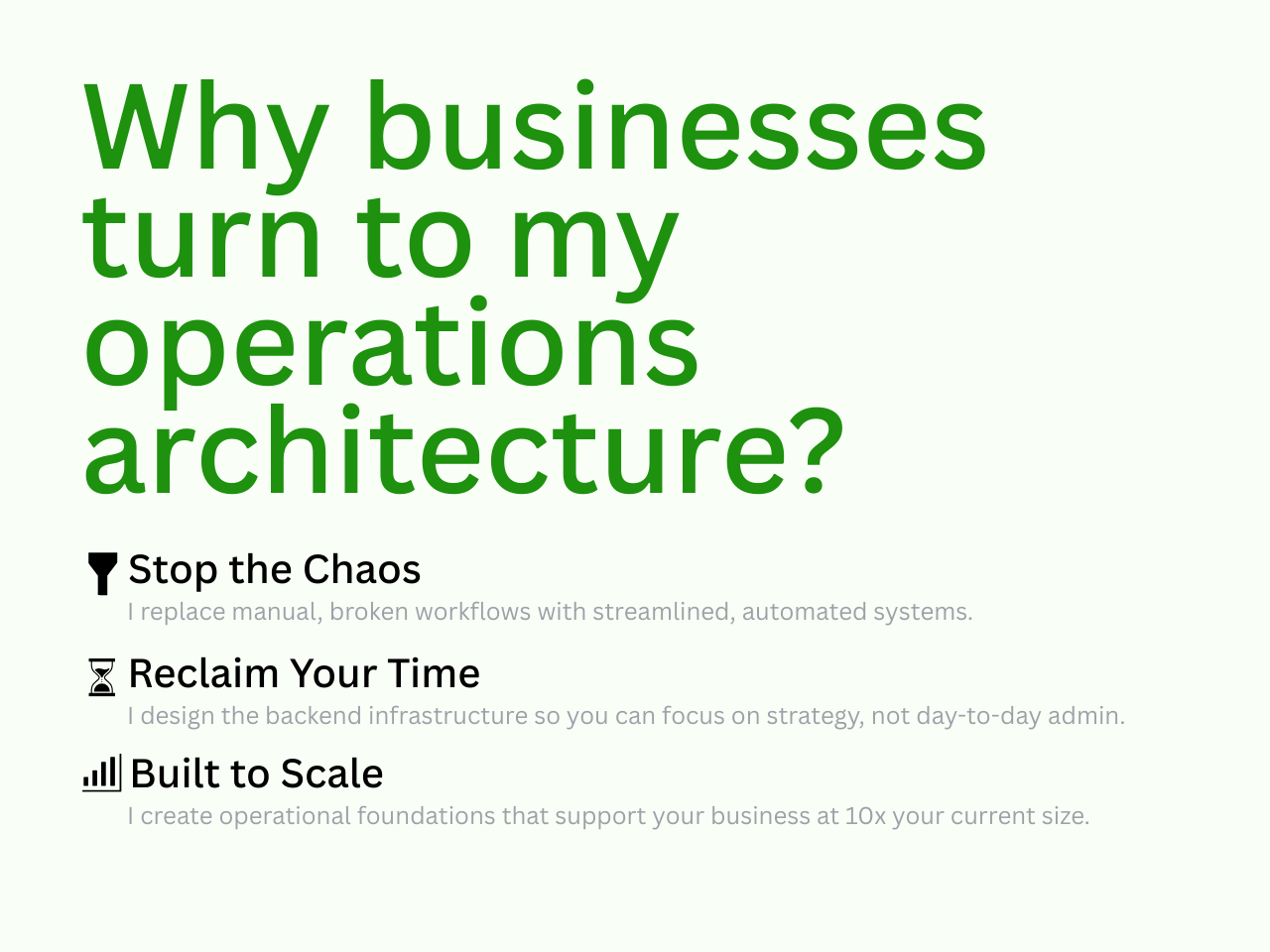 Why businesses turn to my operations architecture?

Stop the Chaos
I replace manual, broken workflows with streamlined, automated systems.

Reclaim Your Time
I design the backend infrastructure so you can focus on strategy, not day-to-day admin.

Built to Scale
I create operational foundations that support your business at 10x your current size.